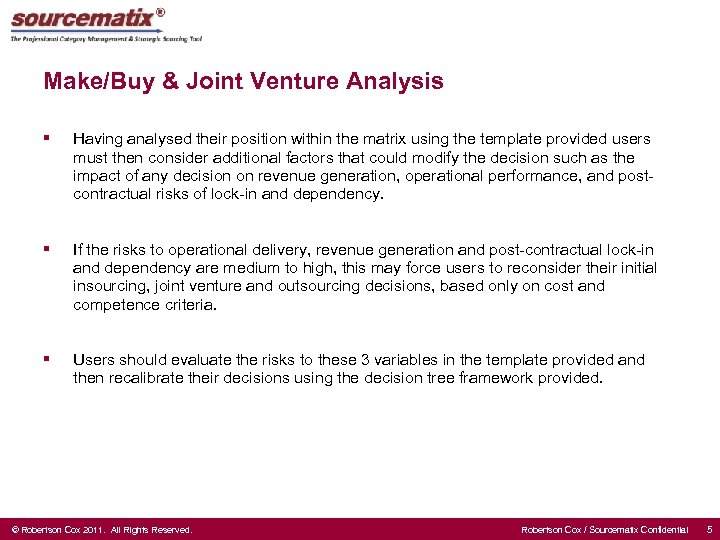 sourcematix®
The Professional Category Management & Strategic Sourcing Tool

Make/Buy & Joint Venture Analysis

▪ Having analysed their position within the matrix using the template provided users must then consider additional factors that could modify the decision such as the impact of any decision on revenue generation, operational performance, and post-contractual risks of lock-in and dependency.

▪ If the risks to operational delivery, revenue generation and post-contractual lock-in and dependency are medium to high, this may force users to reconsider their initial insourcing, joint venture and outsourcing decisions, based only on cost and competence criteria.

▪ Users should evaluate the risks to these 3 variables in the template provided and then recalibrate their decisions using the decision tree framework provided.

© Robertson Cox 2011. All Rights Reserved.

Robertson Cox / Sourcematix Confidential 5